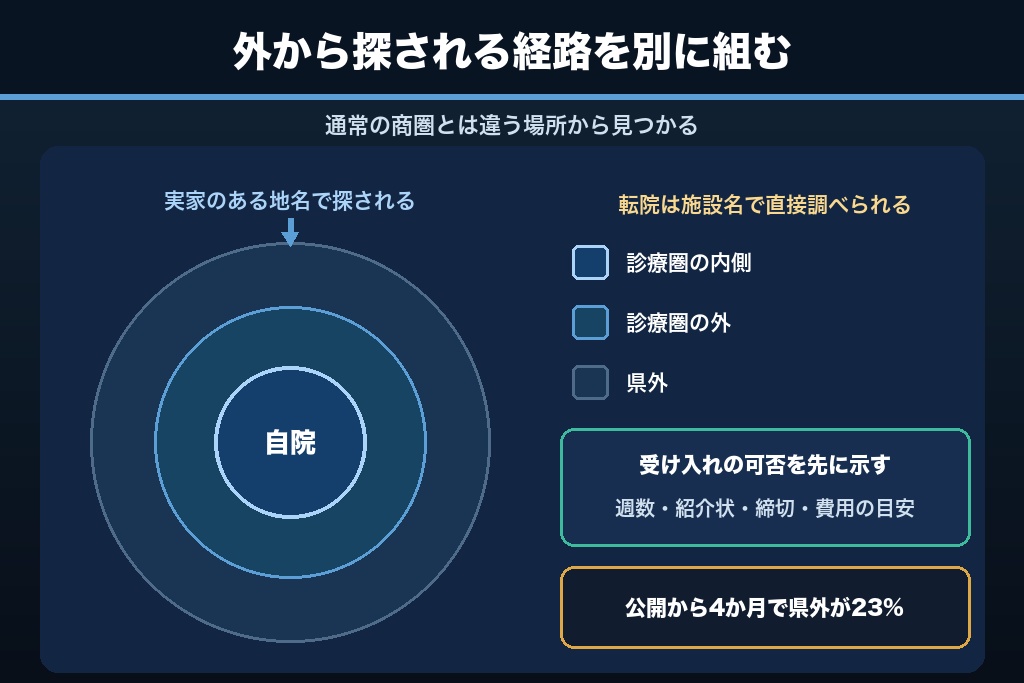 外から探される経路を別に組む

通常の商圏とは違う場所から見つかる

実家のある地名で探される

自院

転院は施設名で直接調べられる

診療圏の内側

診療圏の外

県外

受け入れの可否を先に示す

週数・紹介状・締切・費用の目安

公開から4か月で県外が23%